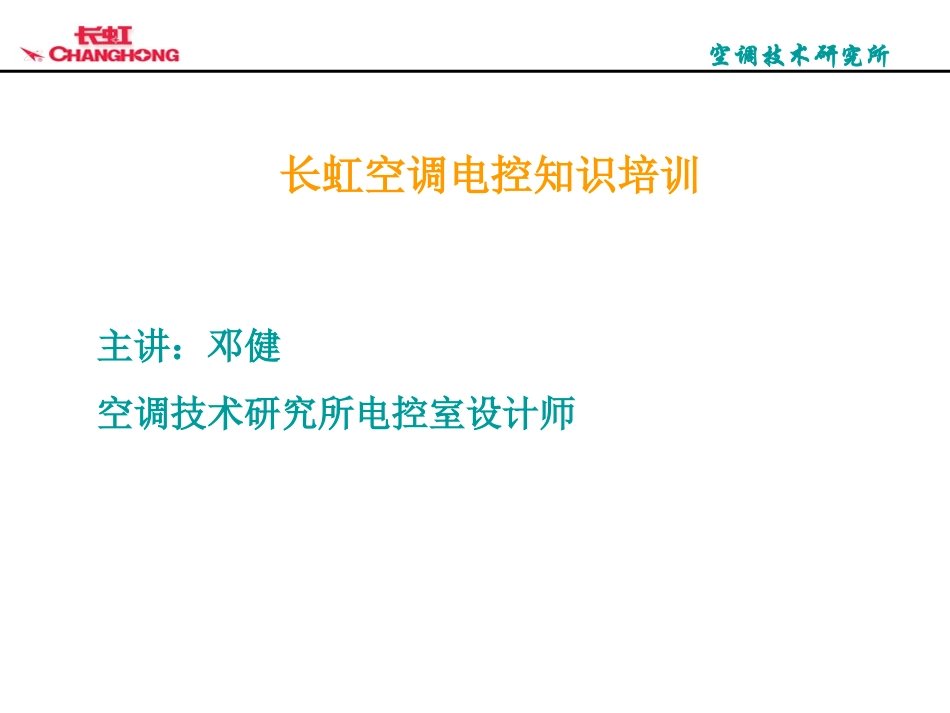 长虹
CHANGHONG

空调技术研究所

长虹空调电控知识培训

主讲：邓健

空调技术研究所电控室设计师